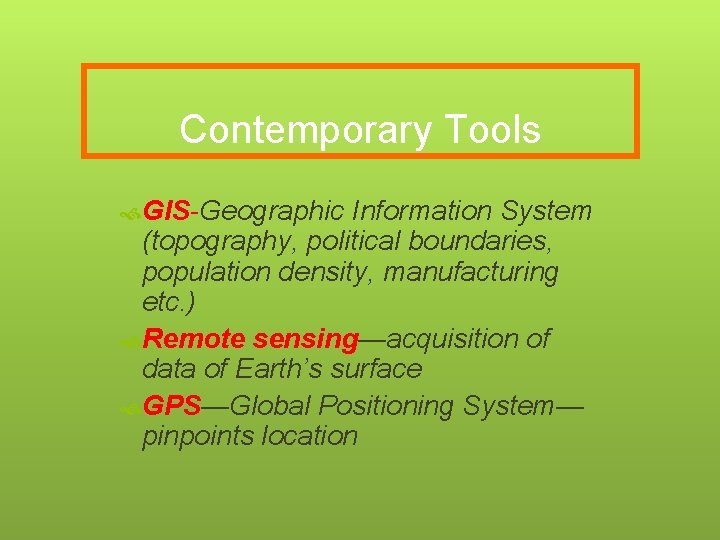 Contemporary Tools

GIS-Geographic Information System (topography, political boundaries, population density, manufacturing etc.)

Remote sensing—acquisition of data of Earth's surface

GPS—Global Positioning System—pinpoints location